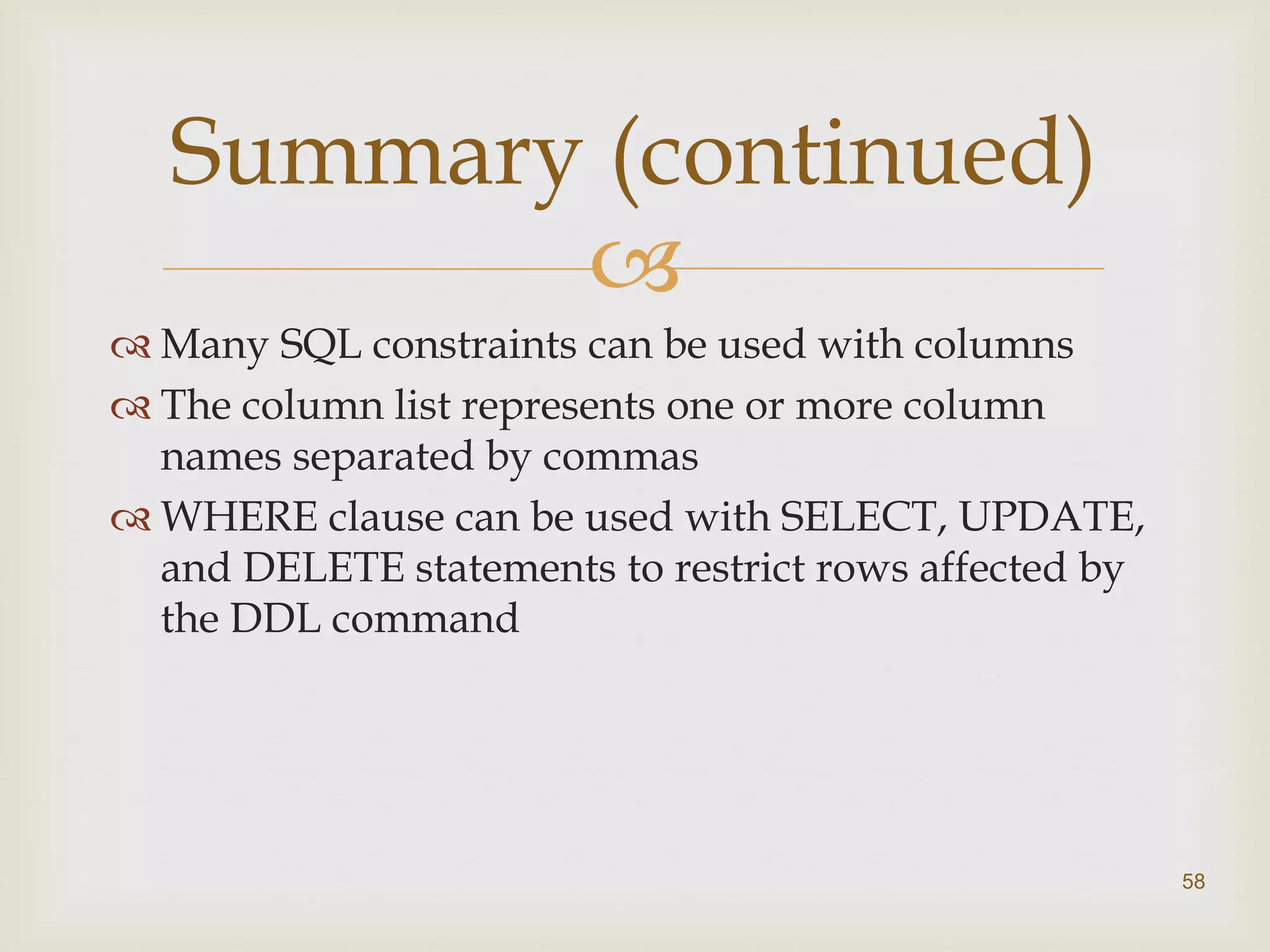 Summary (continued)

Many SQL constraints can be used with columns

The column list represents one or more column names separated by commas

WHERE clause can be used with SELECT, UPDATE, and DELETE statements to restrict rows affected by the DDL command

58